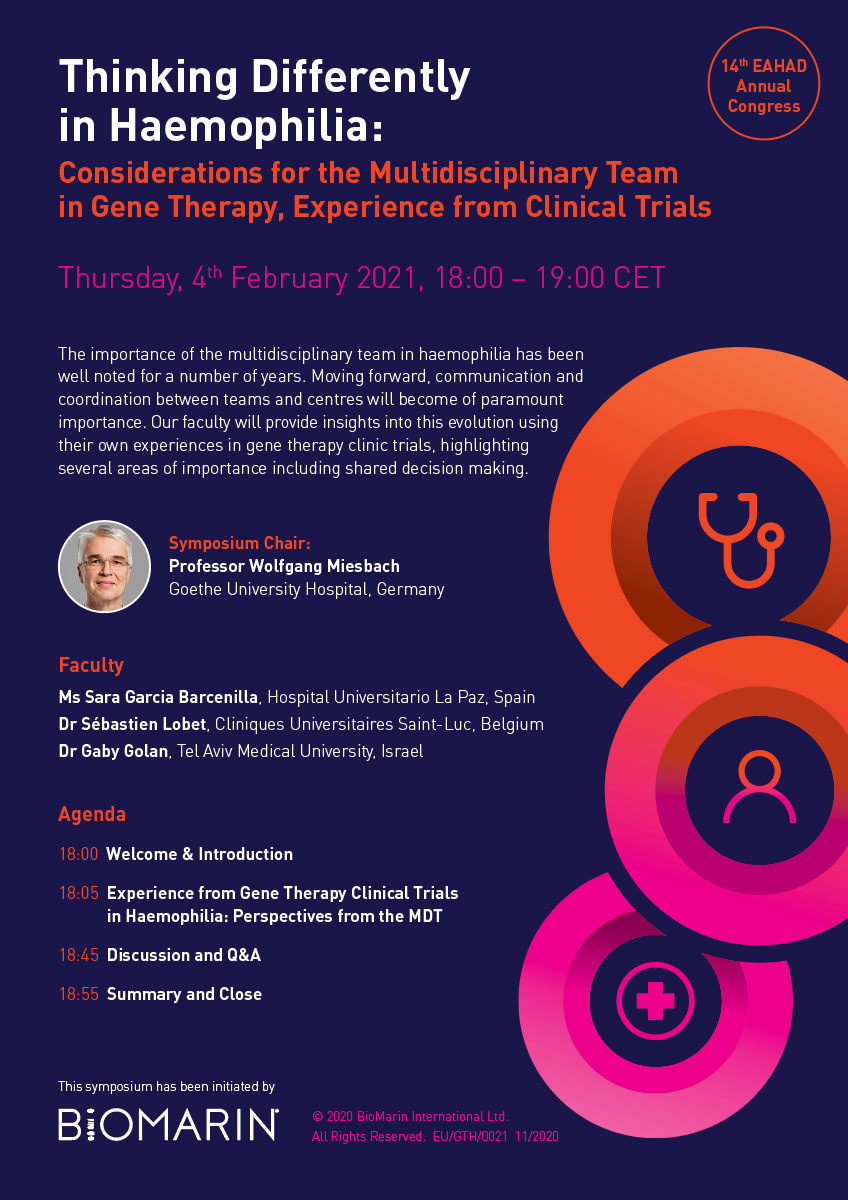 Thinking Differently in Haemophilia:

Considerations for the Multidisciplinary Team in Gene Therapy, Experience from Clinical Trials

14$^{th}$ EAHAD Annual Congress

Thursday, 4$^{th}$ February 2021, 18:00 – 19:00 CET

The importance of the multidisciplinary team in haemophilia has been well noted for a number of years. Moving forward, communication and coordination between teams and centres will become of paramount importance. Our faculty will provide insights into this evolution using their own experiences in gene therapy clinic trials, highlighting several areas of importance including shared decision making.

Symposium Chair:
Professor Wolfgang Miesbach
Goethe University Hospital, Germany

Faculty

Ms Sara Garcia Barcenilla, Hospital Universitario La Paz, Spain
Dr Sébastien Lobet, Cliniques Universitaires Saint-Luc, Belgium
Dr Gaby Golan, Tel Aviv Medical University, Israel

Agenda

18:00 Welcome & Introduction

18:05 Experience from Gene Therapy Clinical Trials in Haemophilia: Perspectives from the MDT

18:45 Discussion and Q&A

18:55 Summary and Close

This symposium has been initiated by

BIOMARIN

© 2020 BioMarin International Ltd.
All Rights Reserved. EU/GTH/0021 11/2020